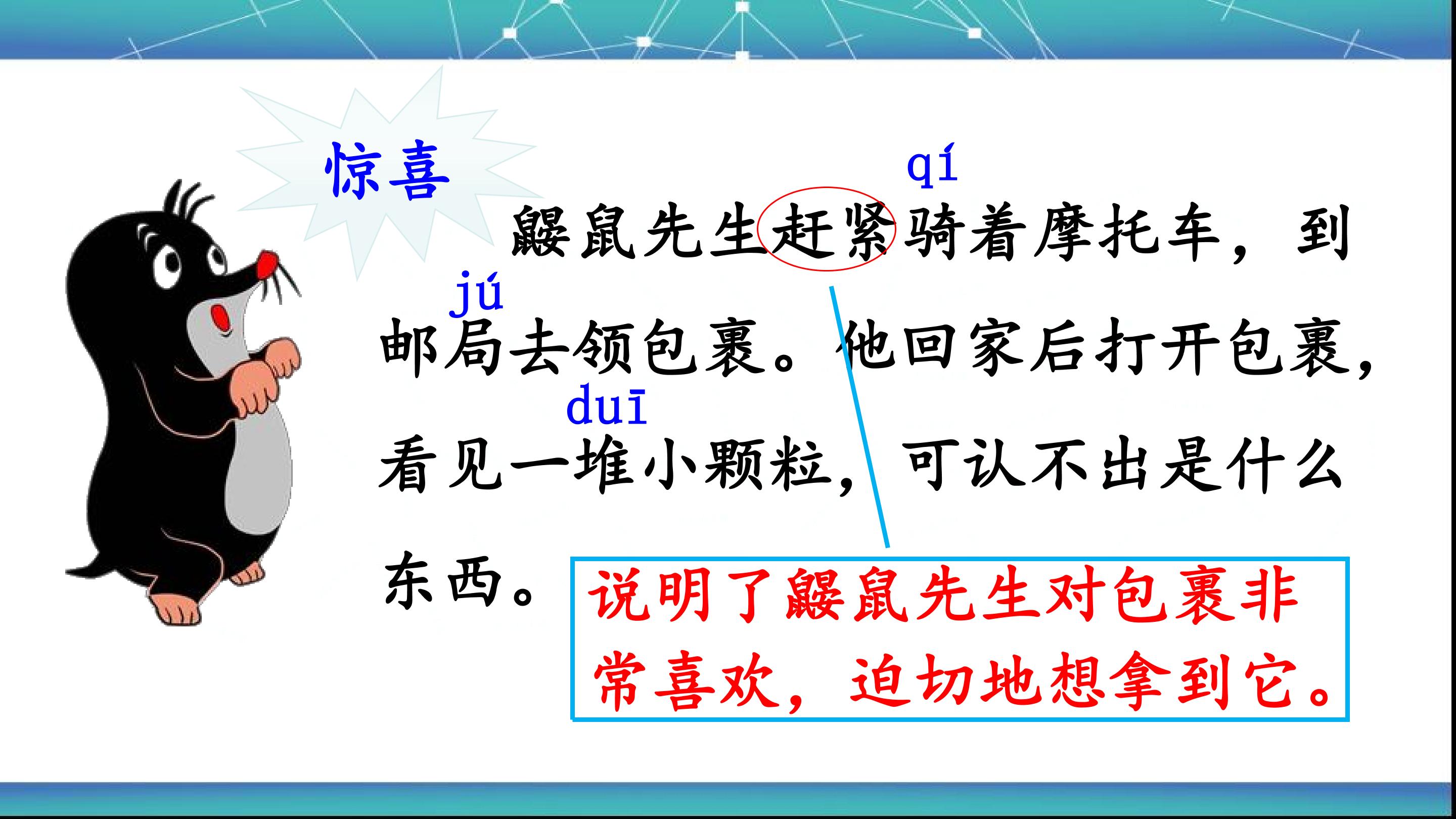 惊喜

qí
鼹鼠先生赶紧骑着摩托车，到

jú
邮局去领包裹。他回家后打开包裹，

duī
看见一堆小颗粒，可认不出是什么东西。

说明了鼹鼠先生对包裹非常喜欢，迫切地想拿到它。